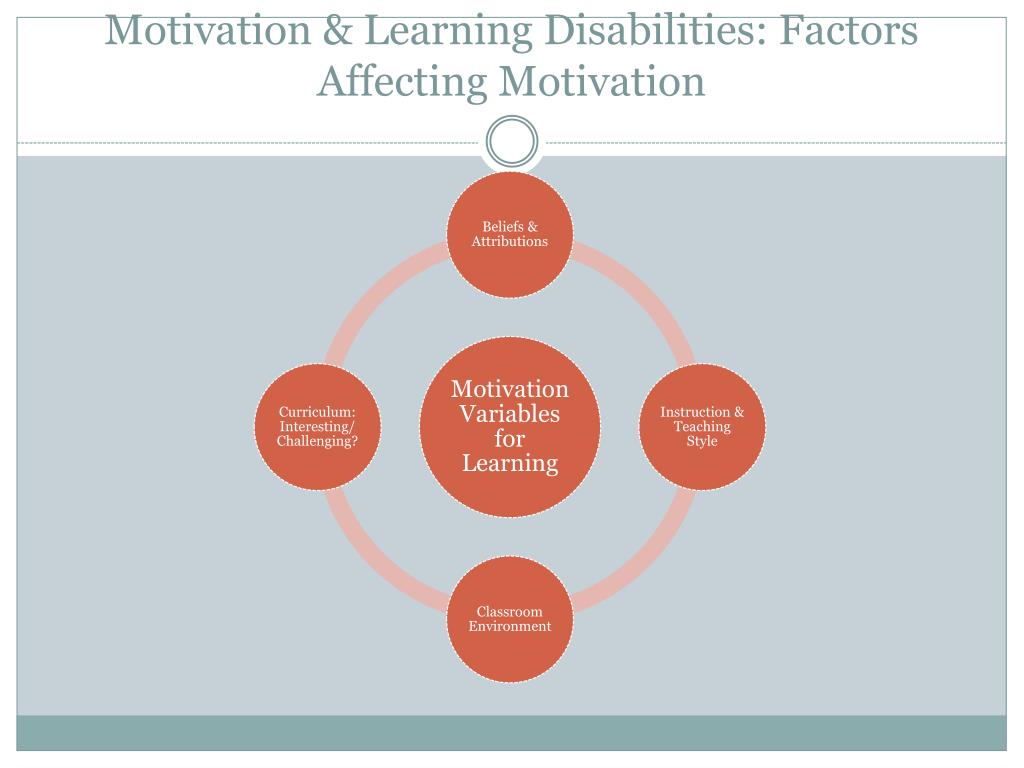 Motivation & Learning Disabilities: Factors Affecting Motivation

Beliefs & Attributions

Curriculum: Interesting/ Challenging?

Motivation Variables for Learning

Instruction & Teaching Style

Classroom Environment